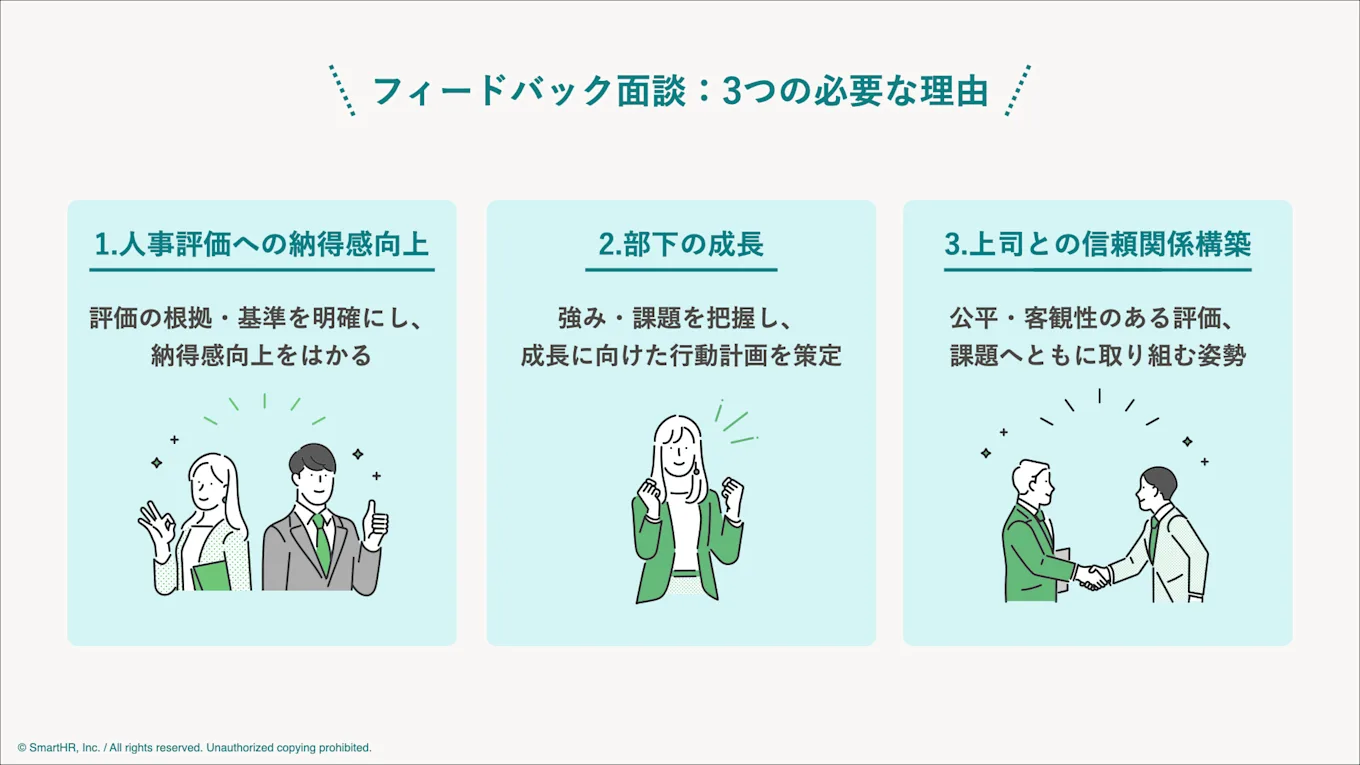 フィードバック面談：3つの必要な理由

1.人事評価への納得感向上

評価の根拠・基準を明確にし、納得感向上をはかる

2.部下の成長

強み・課題を把握し、成長に向けた行動計画を策定

3.上司との信頼関係構築

公平・客観性のある評価、課題へともに取り組む姿勢

© SmartHR, Inc. / All rights reserved. Unauthorized copying prohibited.